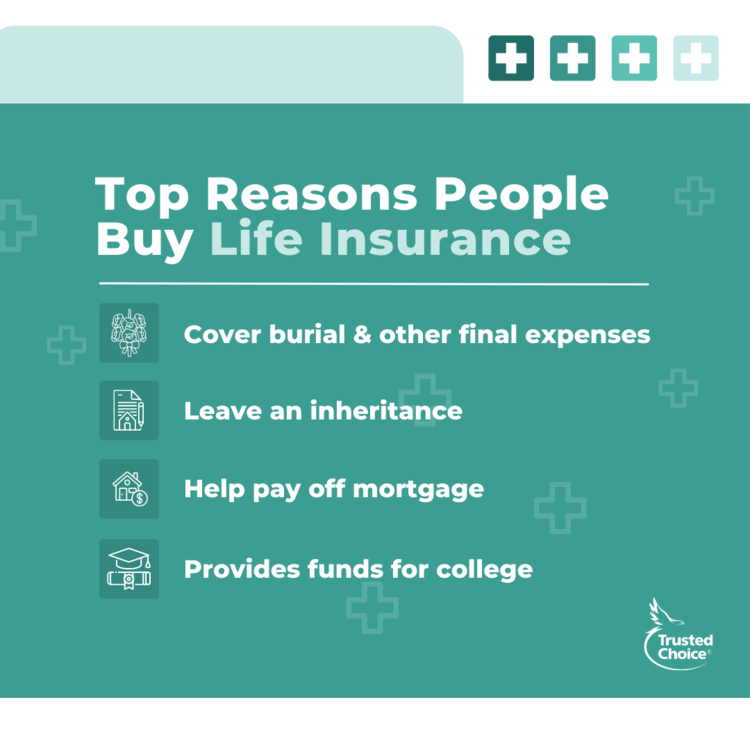 Top Reasons People Buy Life Insurance

Cover burial & other final expenses

Leave an inheritance

Help pay off mortgage

Provides funds for college

Trusted Choice